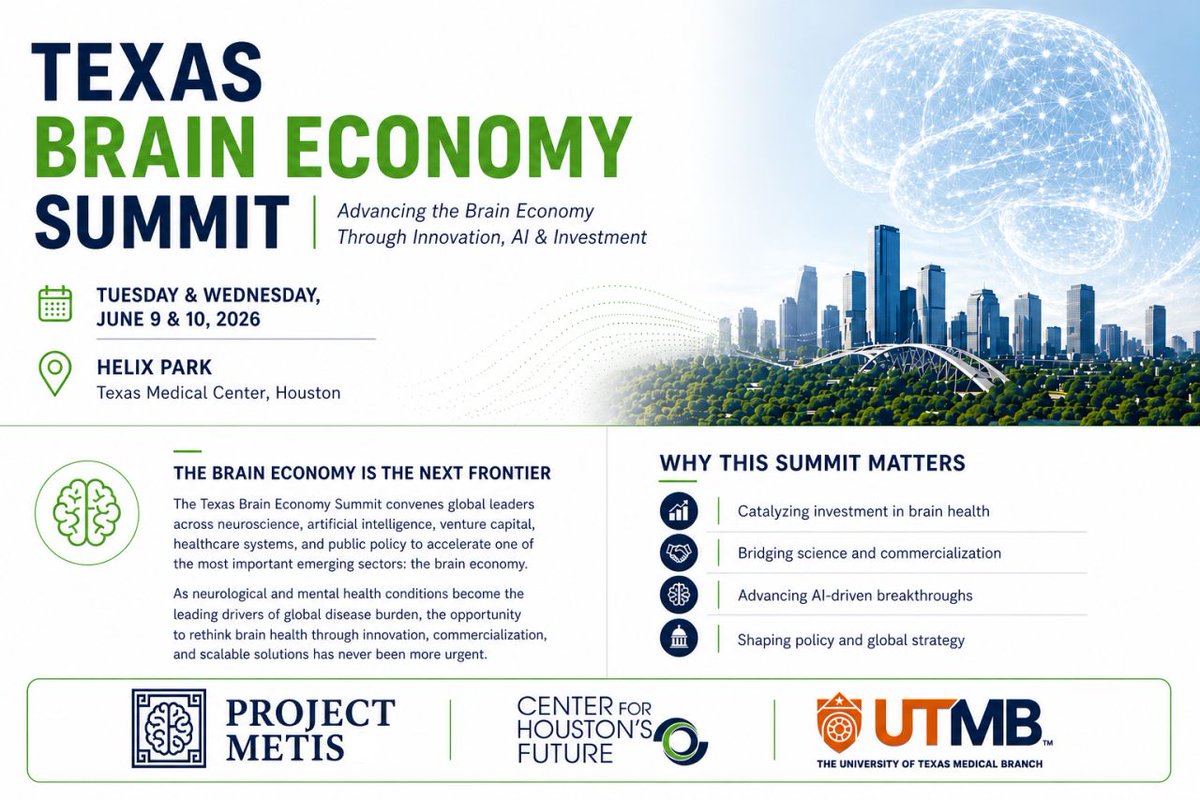 TEXAS
BRAIN ECONOMY
SUMMIT

Advancing the Brain Economy Through Innovation, AI & Investment

TUESDAY & WEDNESDAY, JUNE 9 & 10, 2026

HELIX PARK
Texas Medical Center, Houston

THE BRAIN ECONOMY IS THE NEXT FRONTIER

The Texas Brain Economy Summit convenes global leaders across neuroscience, artificial intelligence, venture capital, healthcare systems, and public policy to accelerate one of the most important emerging sectors: the brain economy.

As neurological and mental health conditions become the leading drivers of global disease burden, the opportunity to rethink brain health through innovation, commercialization, and scalable solutions has never been more urgent.

WHY THIS SUMMIT MATTERS

Catalyzing investment in brain health

Bridging science and commercialization

Advancing AI-driven breakthroughs

Shaping policy and global strategy

PROJECT METIS

CENTER FOR HOUSTON'S FUTURE

UTMB™
THE UNIVERSITY OF TEXAS MEDICAL BRANCH